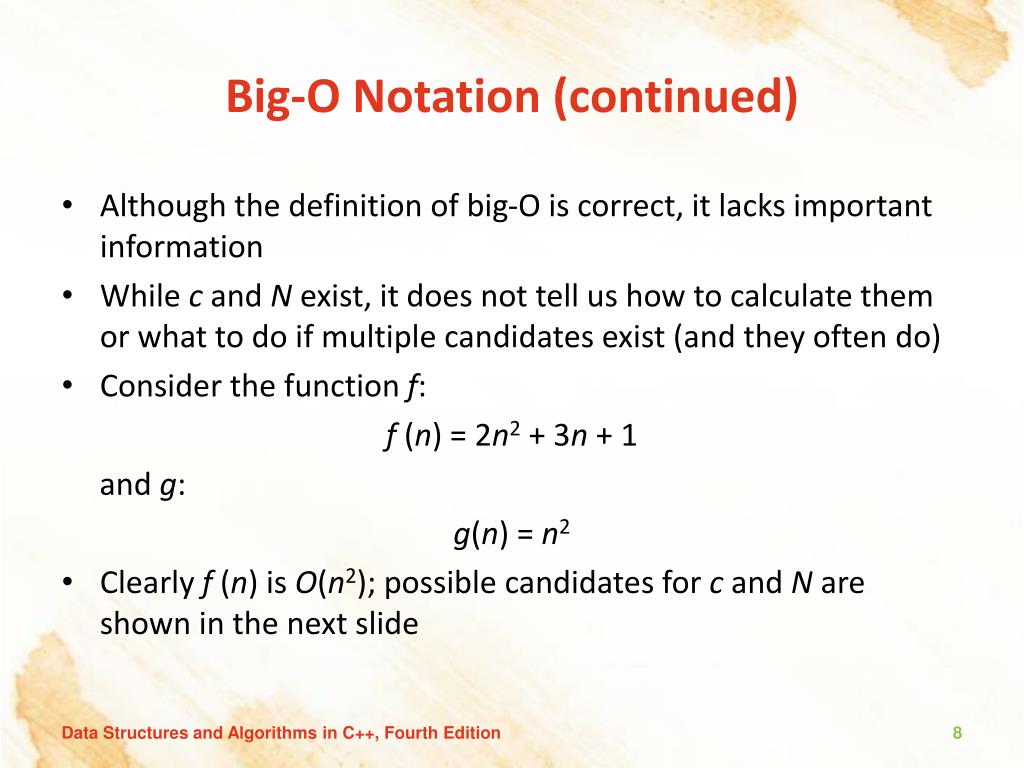 Big-O Notation (continued)

• Although the definition of big-O is correct, it lacks important information

• While $c$ and $N$ exist, it does not tell us how to calculate them or what to do if multiple candidates exist (and they often do)

• Consider the function $f$:

$f(n) = 2n^2 + 3n + 1$

and $g$:

$g(n) = n^2$

• Clearly $f(n)$ is $O(n^2)$; possible candidates for $c$ and $N$ are shown in the next slide

Data Structures and Algorithms in C++, Fourth Edition

8